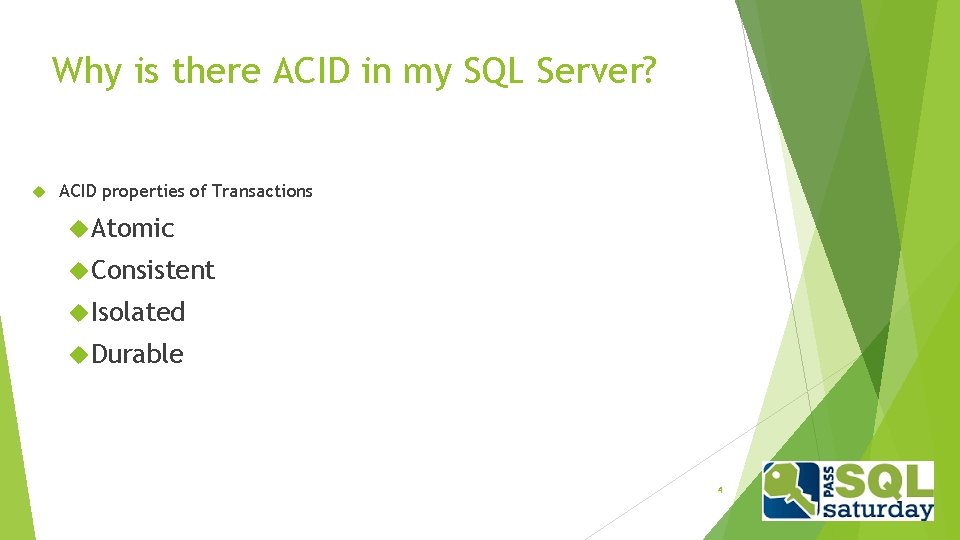 Why is there ACID in my SQL Server?

ACID properties of Transactions

Atomic

Consistent

Isolated

Durable

4

PASS SQL saturday